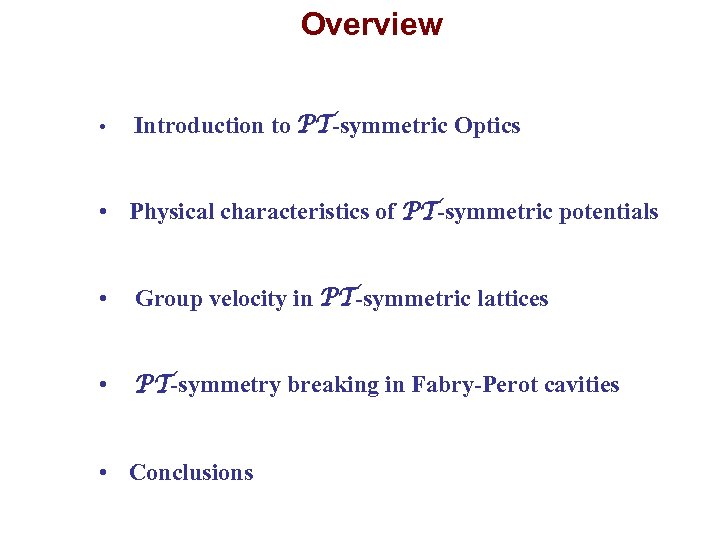 Overview

• Introduction to $\mathcal{PT}$-symmetric Optics

• Physical characteristics of $\mathcal{PT}$-symmetric potentials

• Group velocity in $\mathcal{PT}$-symmetric lattices

• $\mathcal{PT}$-symmetry breaking in Fabry-Perot cavities

• Conclusions